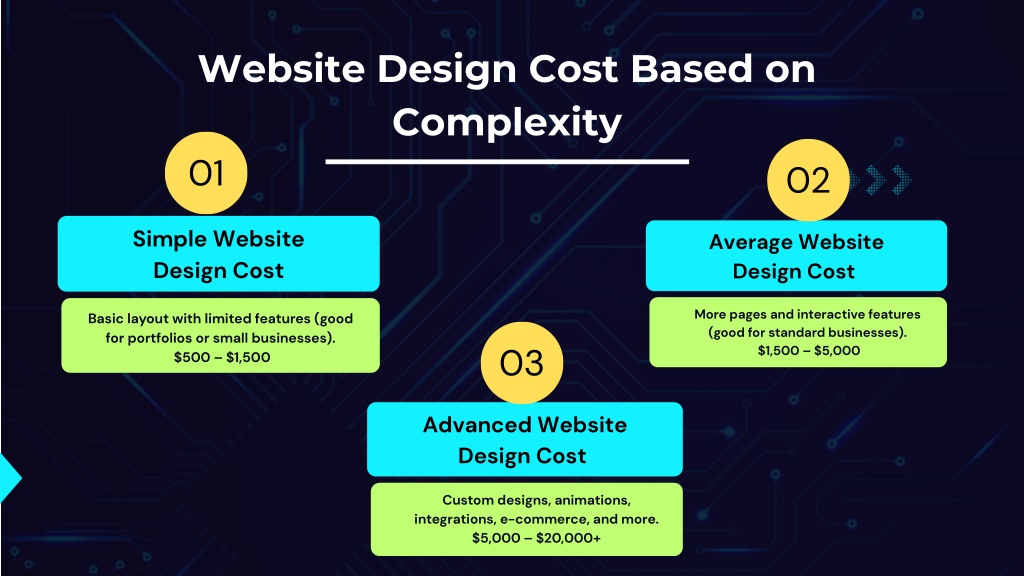 Website Design Cost Based on Complexity

01

Simple Website Design Cost

Basic layout with limited features (good for portfolios or small businesses). \$500 – \$1,500

02

Average Website Design Cost

More pages and interactive features (good for standard businesses). \$1,500 – \$5,000

03

Advanced Website Design Cost

Custom designs, animations, integrations, e-commerce, and more. \$5,000 – \$20,000+